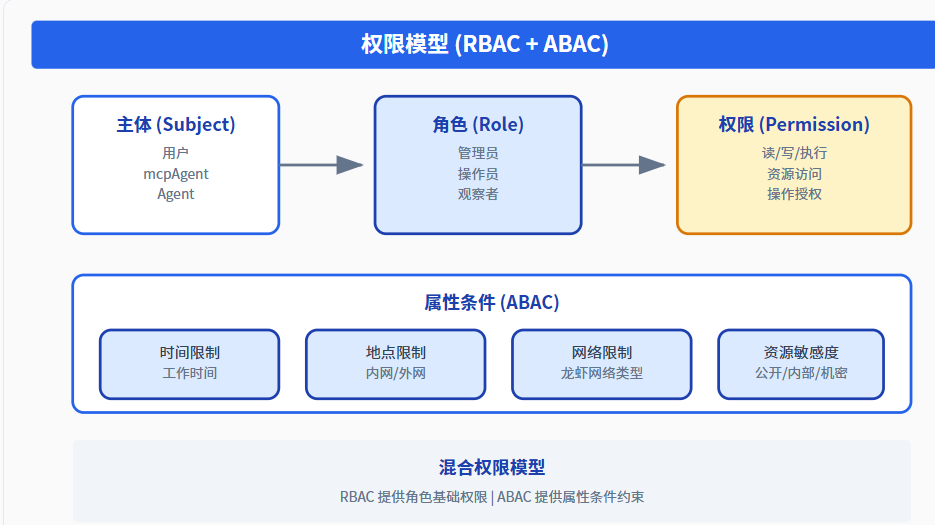 权限模型 (RBAC + ABAC)

主体 (Subject)
用户
mcpAgent
Agent

角色 (Role)
管理员
操作员
观察者

权限 (Permission)
读/写/执行
资源访问
操作授权

属性条件 (ABAC)

时间限制
工作时间

地点限制
内网/外网

网络限制
龙虾网络类型

资源敏感度
公开/内部/机密

混合权限模型
RBAC 提供角色基础权限 | ABAC 提供属性条件约束